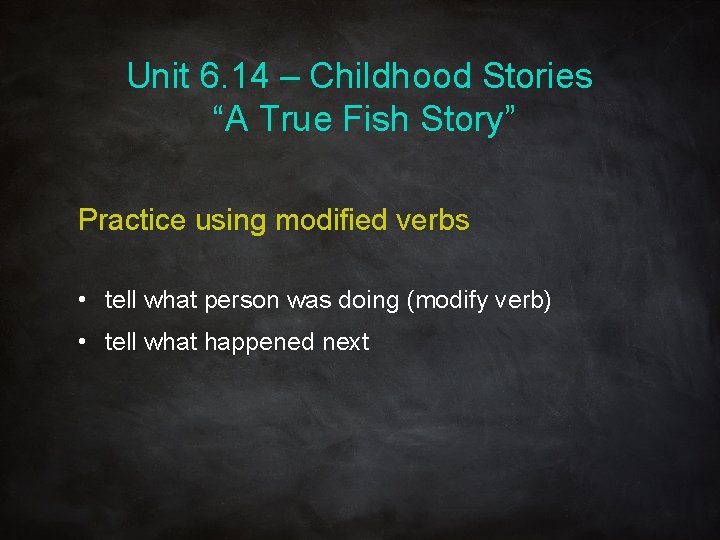 Unit 6.14 – Childhood Stories
“A True Fish Story”

Practice using modified verbs

• tell what person was doing (modify verb)
• tell what happened next